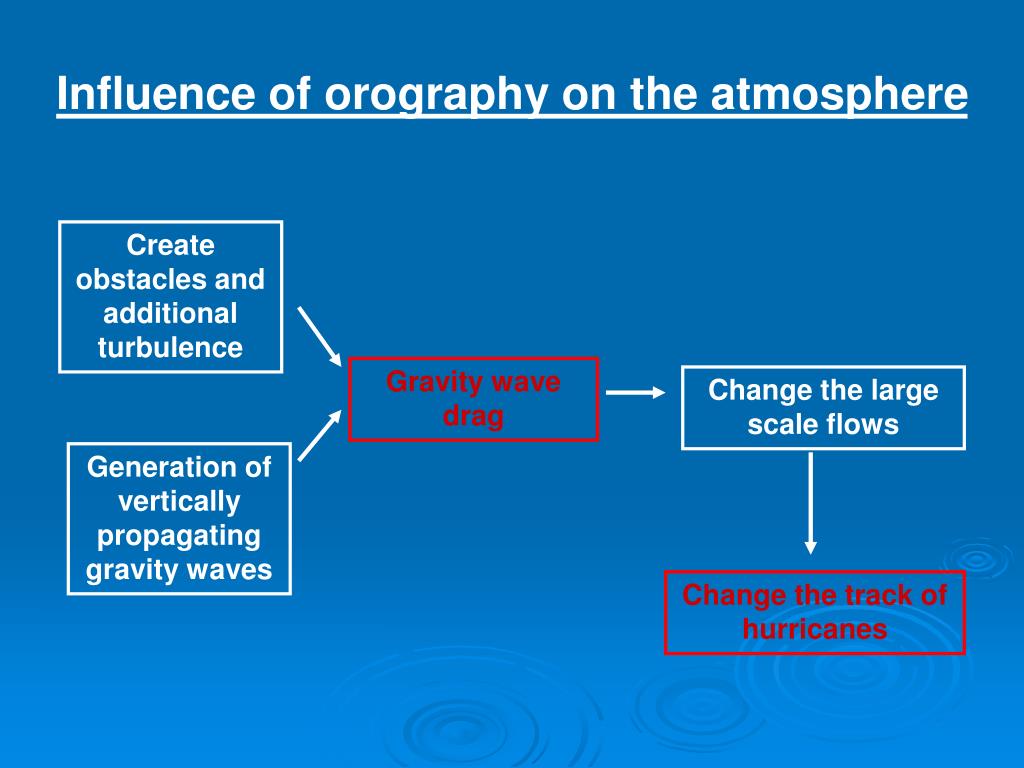 Influence of orography on the atmosphere

Create obstacles and additional turbulence

Generation of vertically propagating gravity waves

Gravity wave drag

Change the large scale flows

Change the track of hurricanes